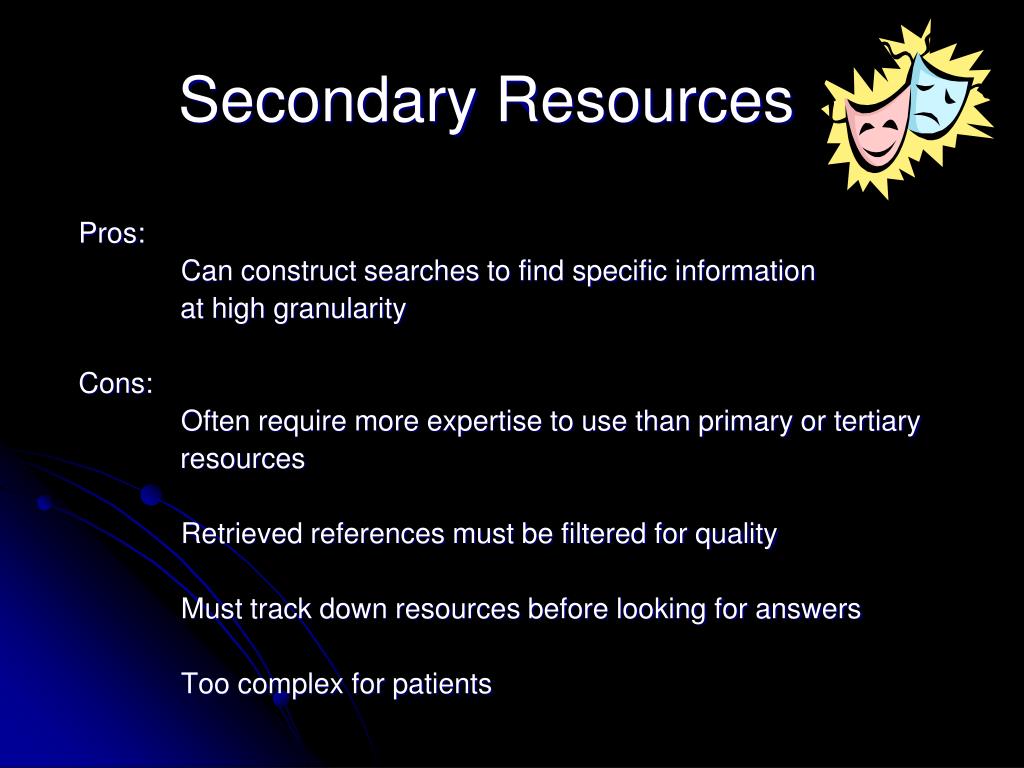 Secondary Resources

Pros:

Can construct searches to find specific information at high granularity

Cons:

Often require more expertise to use than primary or tertiary resources

Retrieved references must be filtered for quality

Must track down resources before looking for answers

Too complex for patients